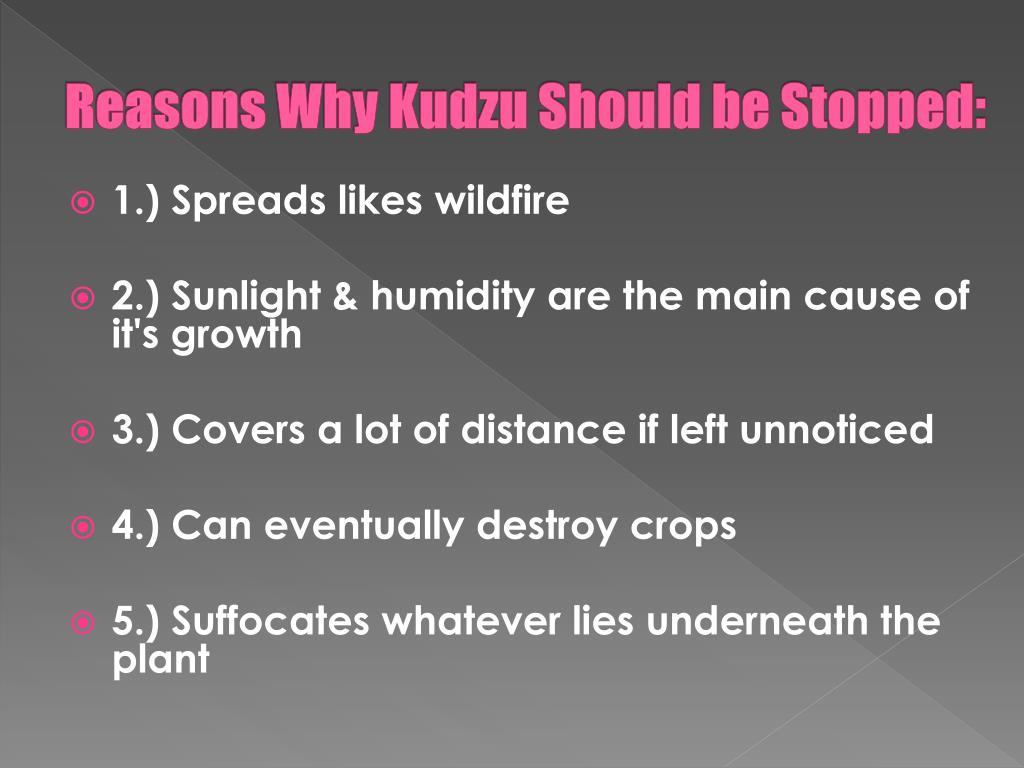 Reasons Why Kudzu Should be Stopped:

1.) Spreads likes wildfire

2.) Sunlight & humidity are the main cause of it's growth

3.) Covers a lot of distance if left unnoticed

4.) Can eventually destroy crops

5.) Suffocates whatever lies underneath the plant